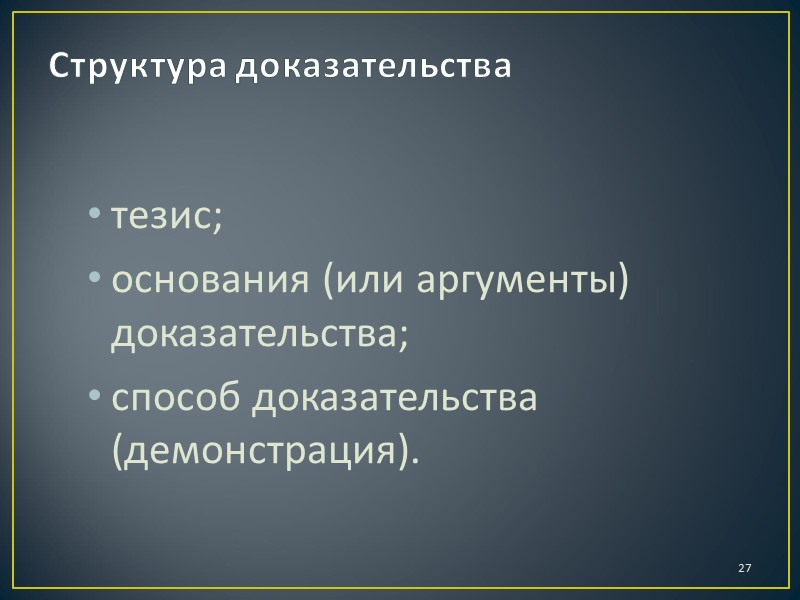 Структура доказательства

• тезис;
• основания (или аргументы) доказательства;
• способ доказательства (демонстрация).

27